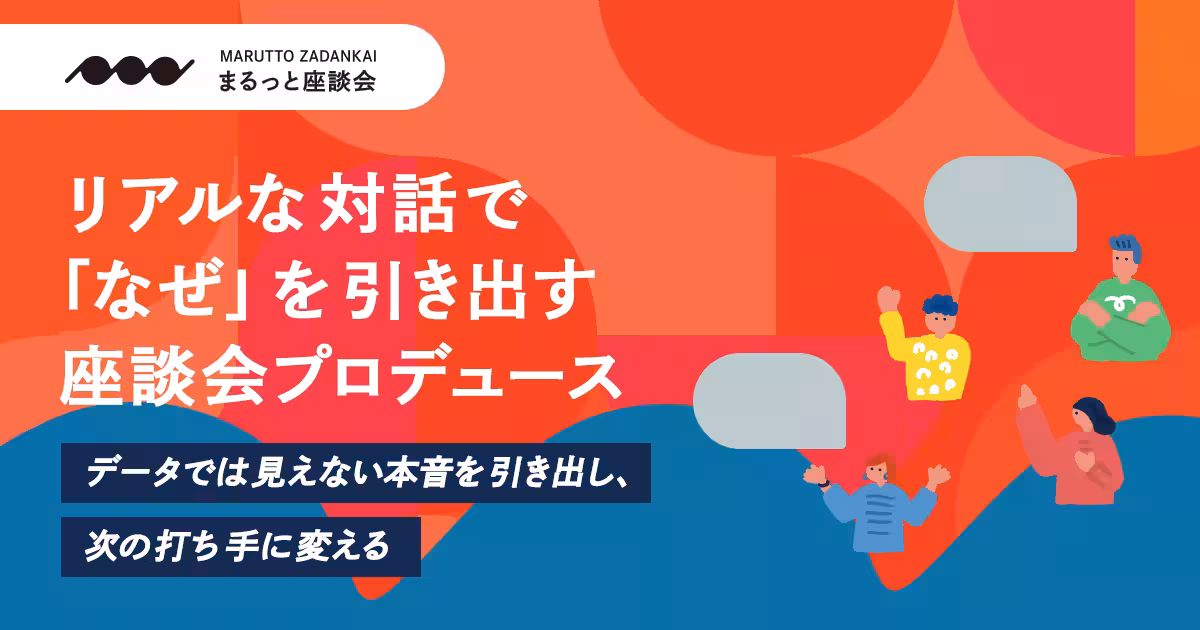 MARUTTO ZADANKAI
まるっと座談会

リアルな対話で
「なぜ」を引き出す
座談会プロデュース

データでは見えない本音を引き出し、
次の打ち手に変える